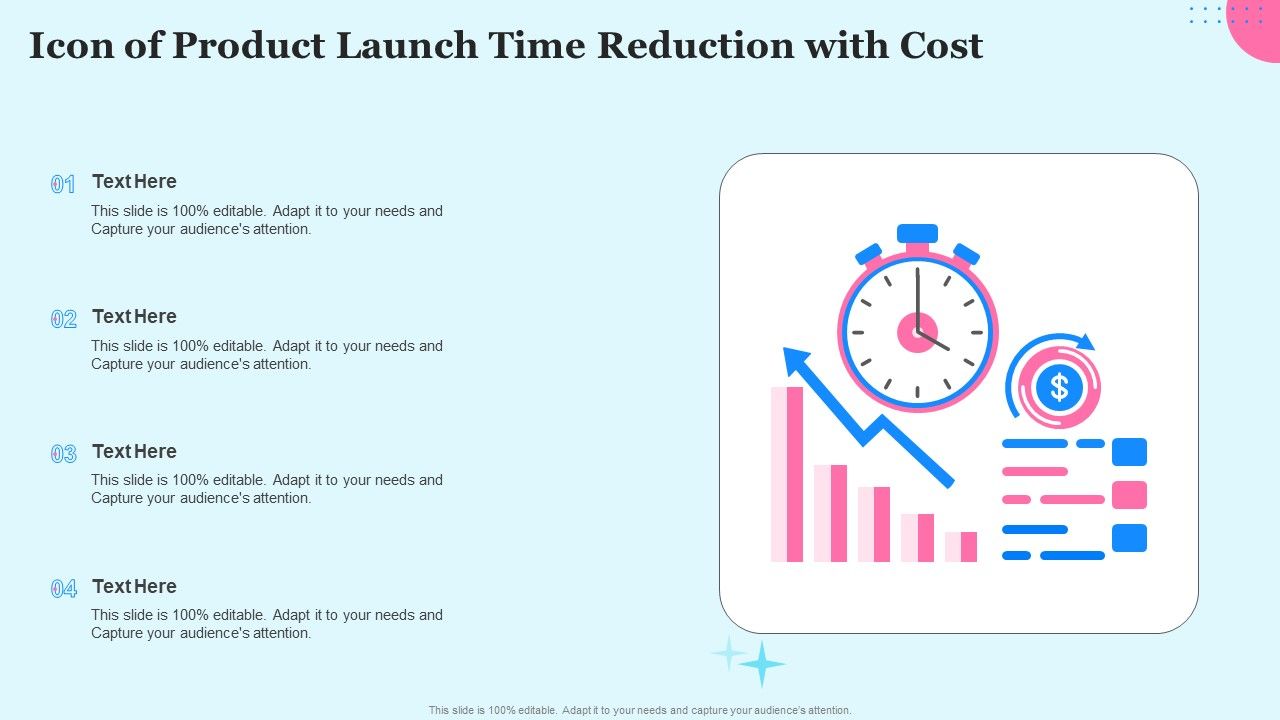 Icon of Product Launch Time Reduction with Cost

01 Text Here
This slide is 100% editable. Adapt it to your needs and Capture your audience's attention.

02 Text Here
This slide is 100% editable. Adapt it to your needs and Capture your audience's attention.

03 Text Here
This slide is 100% editable. Adapt it to your needs and Capture your audience's attention.

04 Text Here
This slide is 100% editable. Adapt it to your needs and Capture your audience's attention.

$

This slide is 100% editable. Adapt it to your needs and capture your audience's attention.